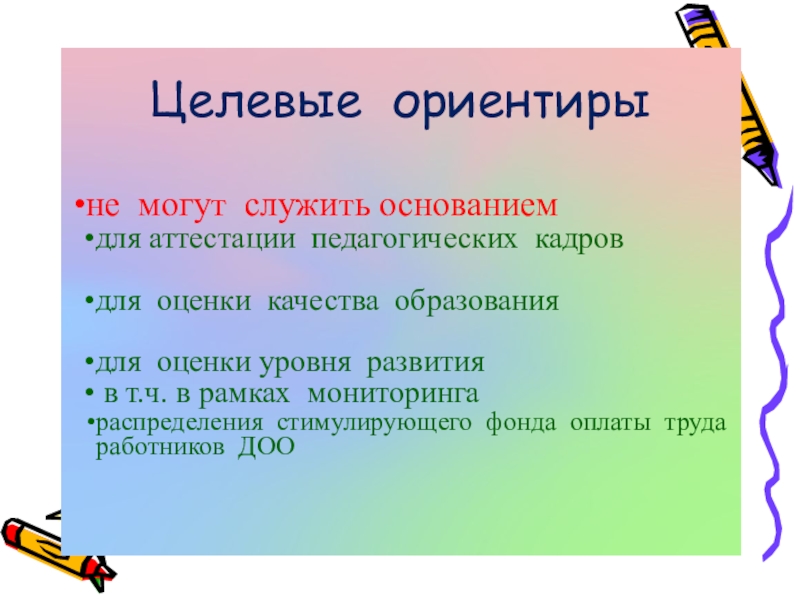 Целевые ориентиры

•не могут служить основанием

•для аттестации педагогических кадров

•для оценки качества образования

•для оценки уровня развития

• в т.ч. в рамках мониторинга

•распределения стимулирующего фонда оплаты труда работников ДОО